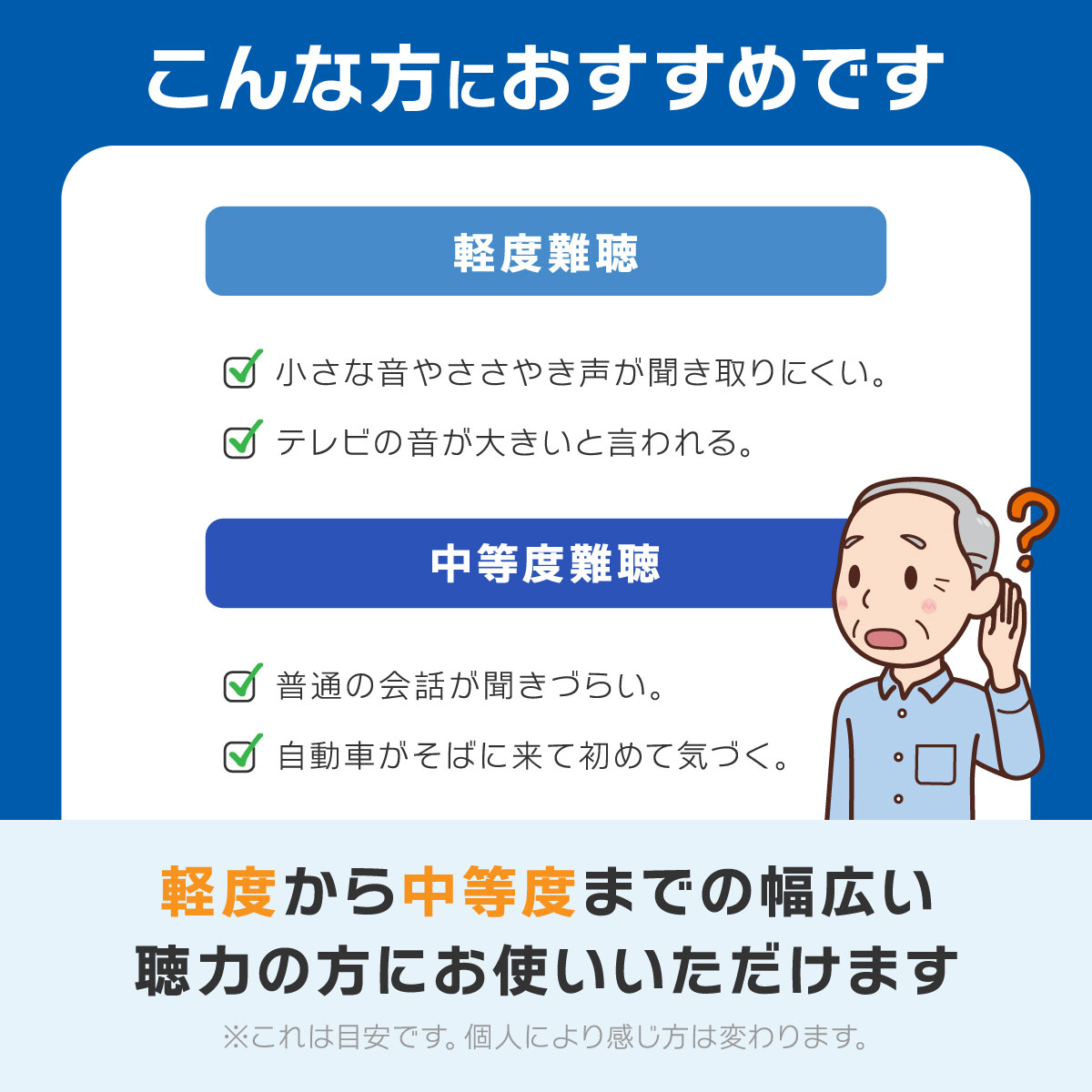 こんな方におすすめです

軽度難聴

小さな音やささやき声が聞き取りにくい。

テレビの音が大きいと言われる。

中等度難聴

普通の会話が聞きづらい。

自動車がそばに来て初めて気づく。

?

軽度から中等度までの幅広い聴力の方にお使いいただけます

※これは目安です。個人により感じ方は変わります。